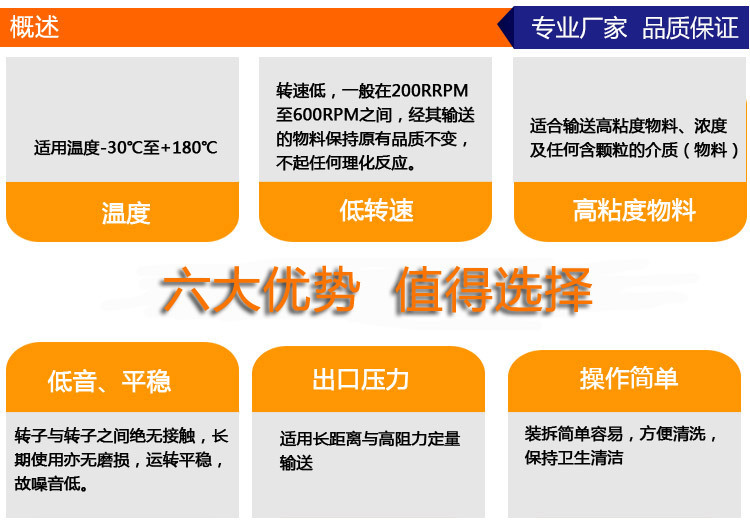 概述

专业厂家 品质保证

适用温度-30℃至+180℃

温度

转速低，一般在200RRPM至600RPM之间，经其输送的物料保持原有品质不变，不起任何理化反应。

低转速

适合输送高粘度物料、浓度及任何含颗粒的介质（物料）

高粘度物料

六大优势 值得选择

低音、平稳

转子与转子之间绝无接触，长期使用亦无磨损，运转平稳，故噪音低。

出口压力

适用长距离与高阻力定量输送

操作简单

装拆简单容易，方便清洗，保持卫生清洁